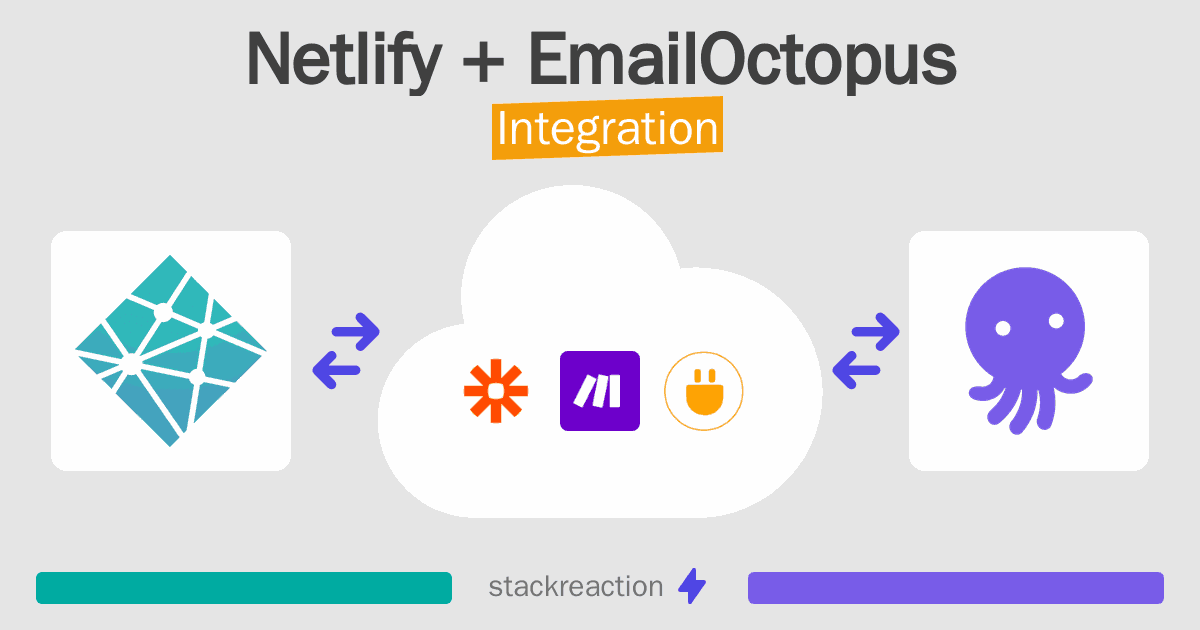 Netlify + EmailOctopus
Integration

stackreaction